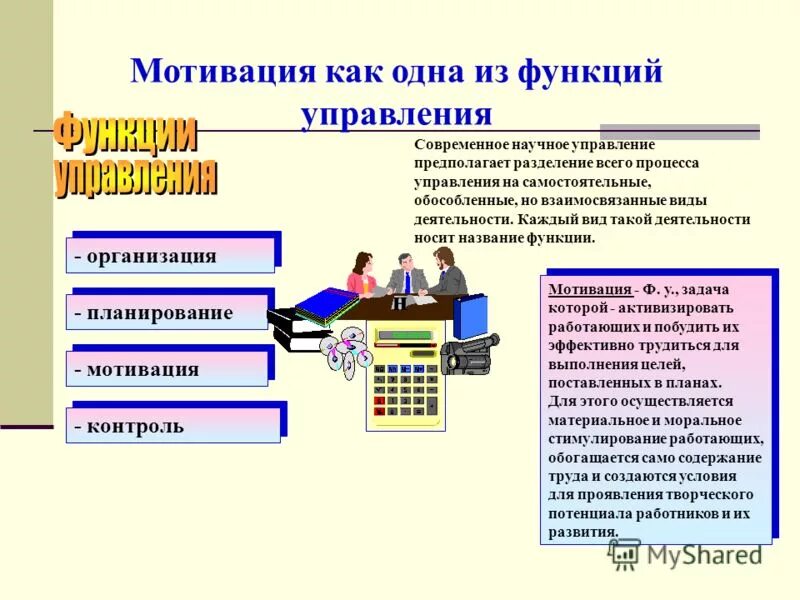 Мотивация как одна из функций управления

Функции управления

Современное научное управление предполагает разделение всего процесса управления на самостоятельные, обособленные, но взаимосвязанные виды деятельности. Каждый вид такой деятельности носит название функции.

- организация

- планирование

- мотивация

- контроль

Мотивация - Ф. у., задача которой - активизировать работающих и побудить их эффективно трудиться для выполнения целей, поставленных в планах. Для этого осуществляется материальное и моральное стимулирование работающих, обогащается само содержание труда и создаются условия для проявления творческого потенциала работников и их развития.

MyShared